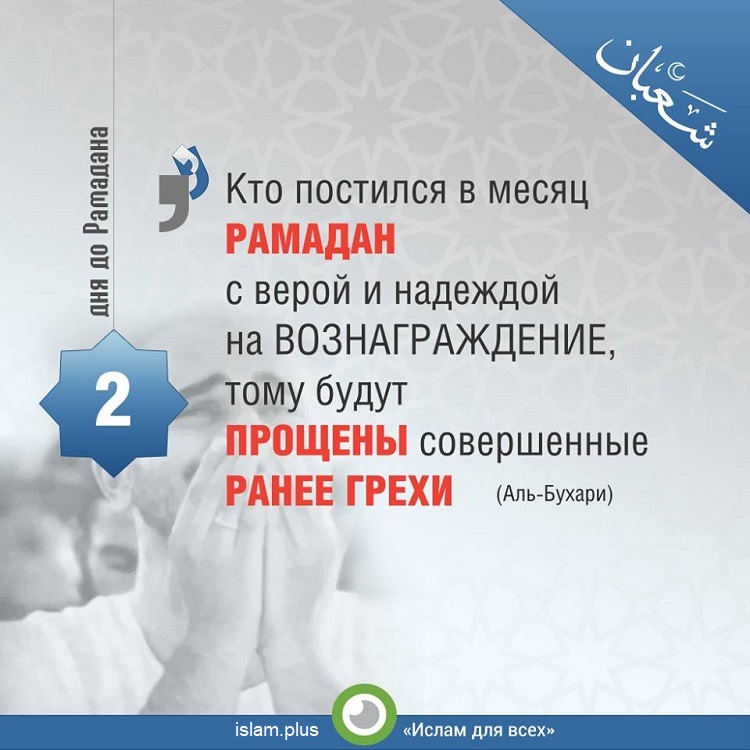 شعبان

2 дня до Рамадана

Кто постился в месяц РАМАДАН с верой и надеждой на ВОЗНАГРАЖДЕНИЕ, тому будут ПРОЩЕНЫ совершенные РАНЕЕ ГРЕХИ (Аль-Бухари)

islam.plus «Ислам для всех»